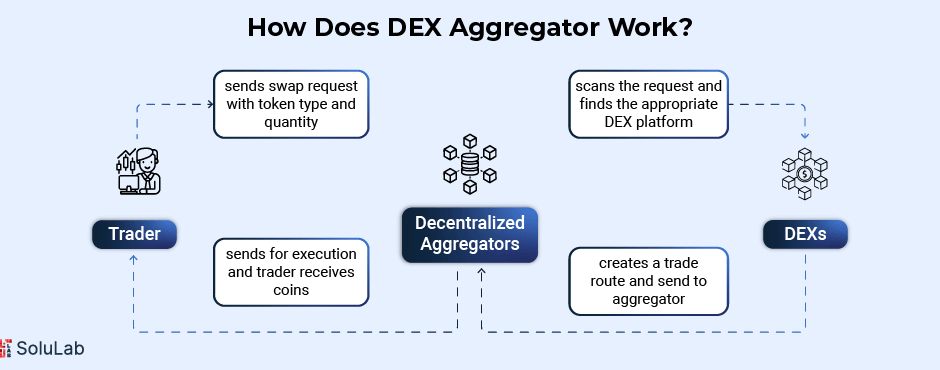 How Does DEX Aggregator Work?

sends swap request with token type and quantity

scans the request and finds the appropriate DEX platform

Trader

Decentralized Aggregators

DEXs

sends for execution and trader receives coins

creates a trade route and send to aggregator

SoluLab